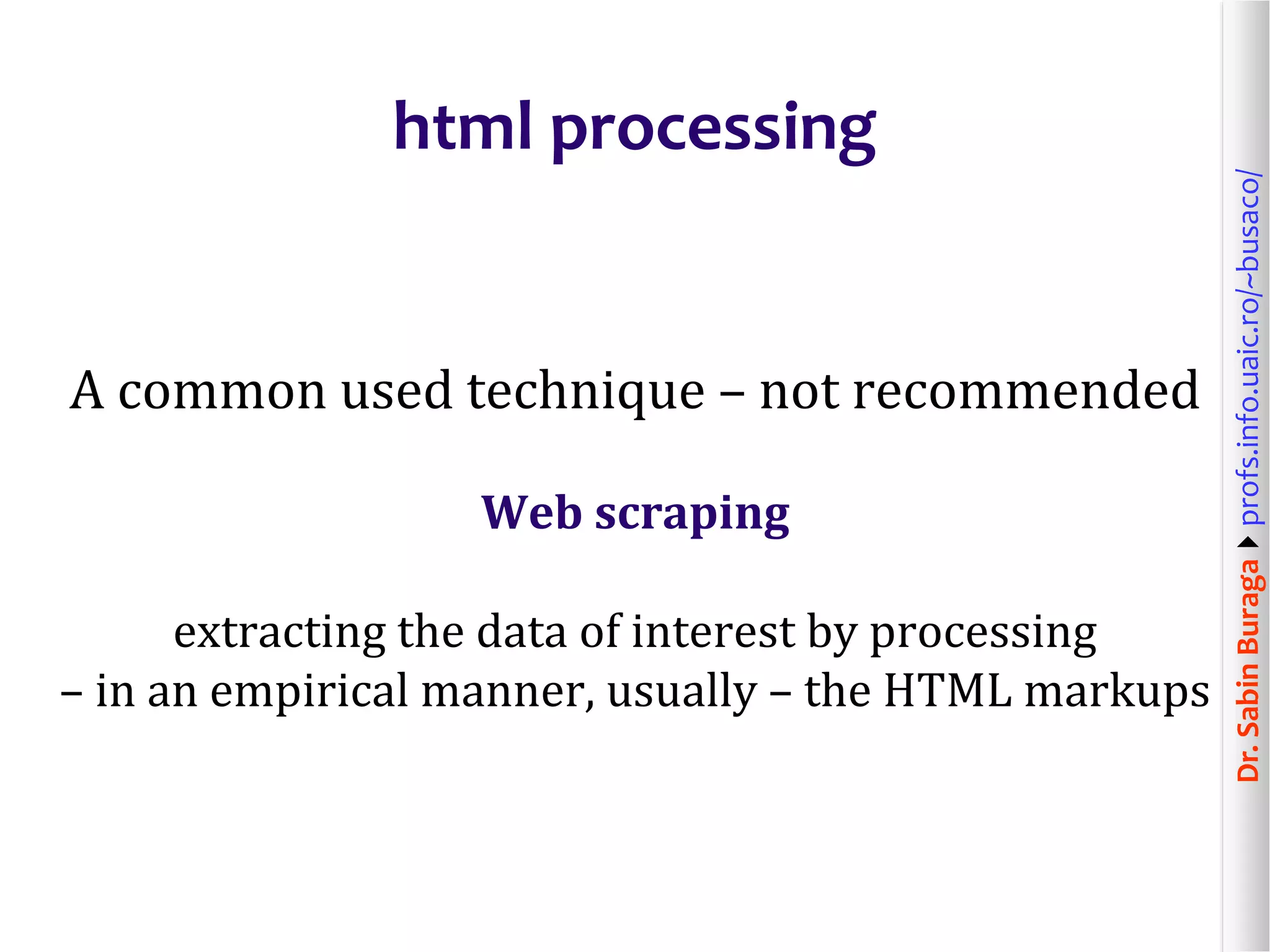 html processing

A common used technique – not recommended

Web scraping

extracting the data of interest by processing
– in an empirical manner, usually – the HTML markups

Dr. Sabin Buraga ▶ profs.info.uaic.ro/~busaco/